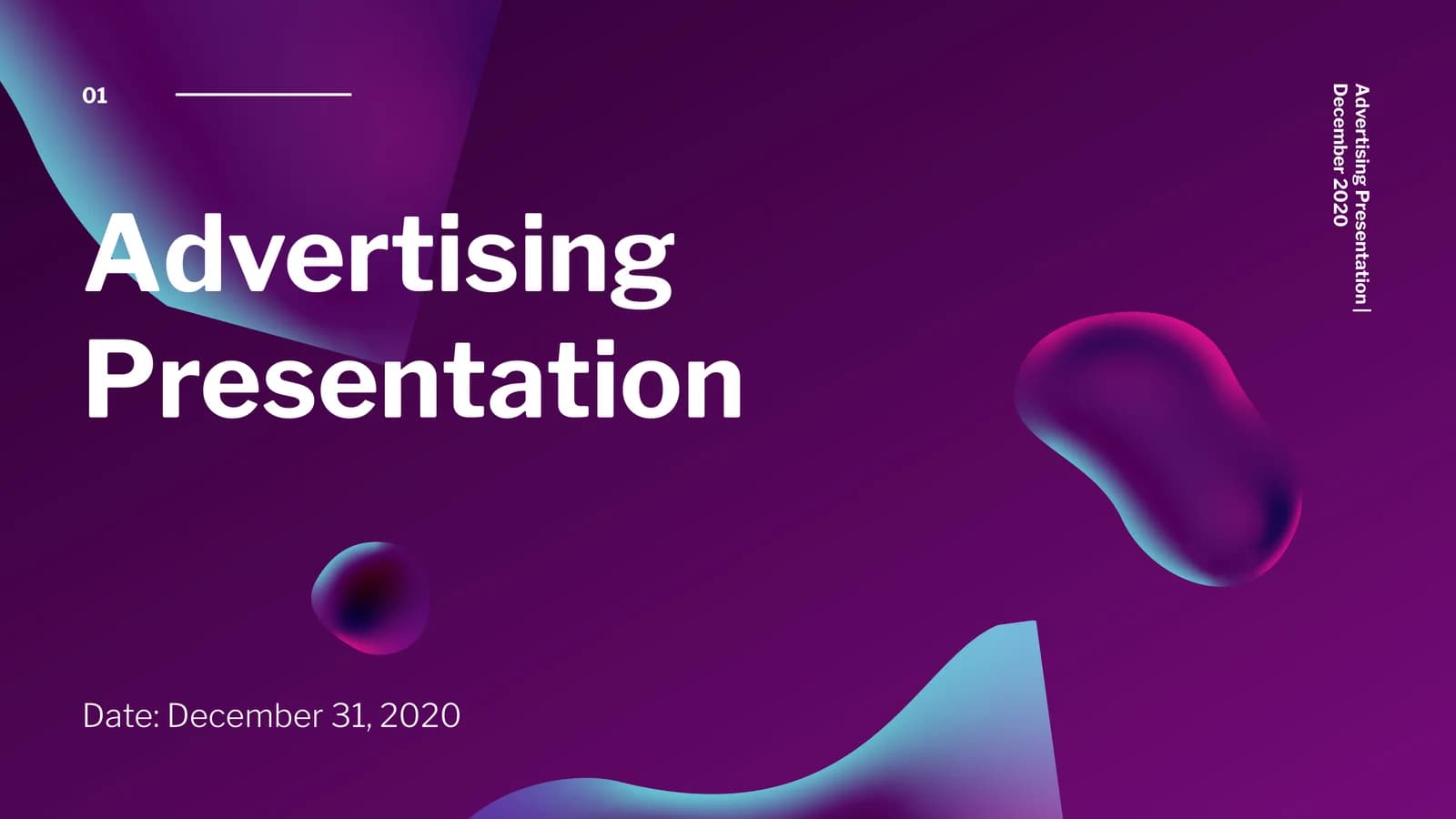 01

Advertising Presentation

Date: December 31, 2020

Advertising Presentation | December 2020